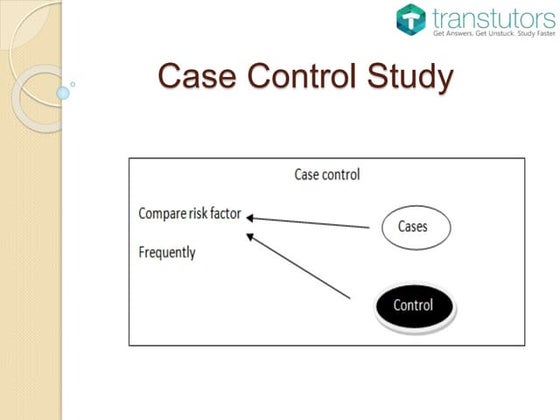 transtutors
Get Answers. Get Unstuck. Study Faster

Case Control Study

Case control

Compare risk factor

Frequently

Cases

Control